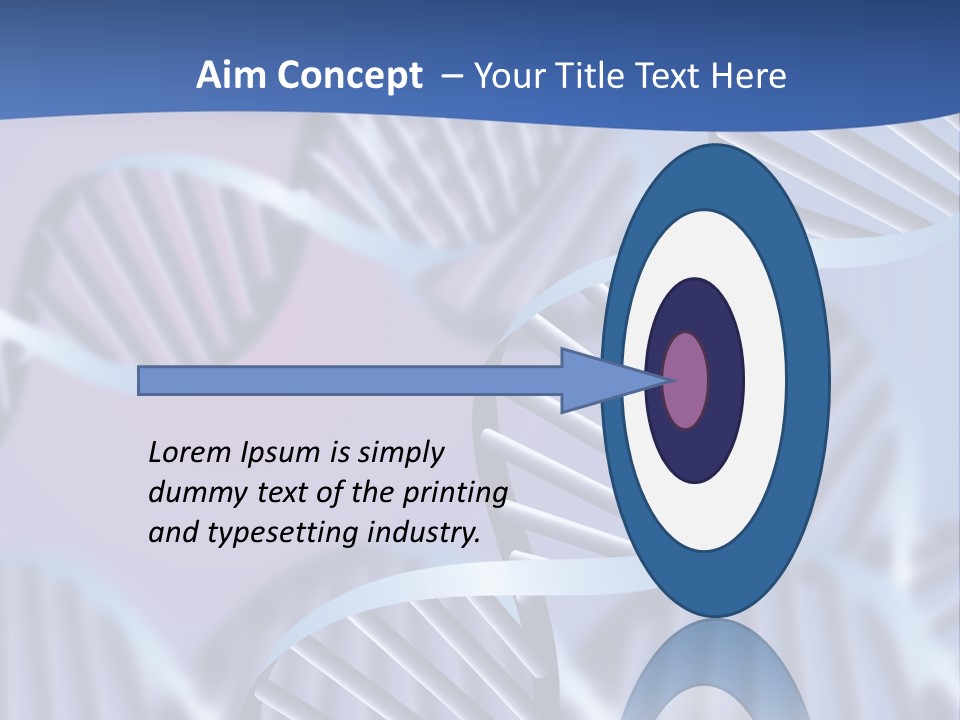 Aim Concept – Your Title Text Here

Lorem Ipsum is simply dummy text of the printing and typesetting industry.